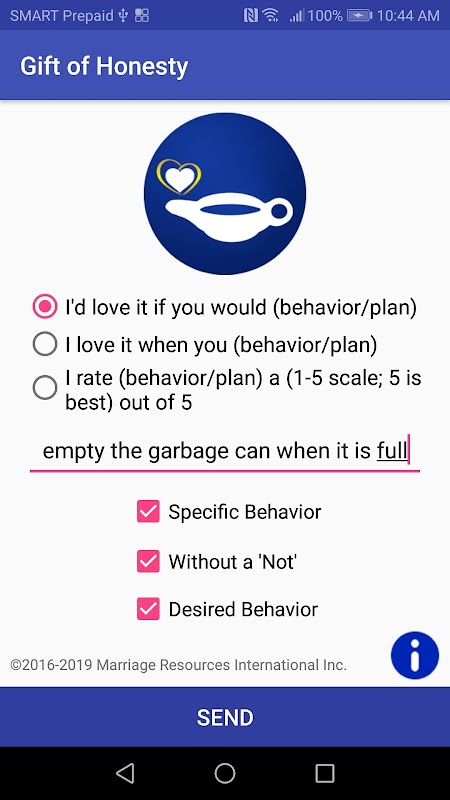 SMART Prepaid 100% 10:44 AM

Gift of Honesty

I'd love it if you would (behavior/plan)

I love it when you (behavior/plan)

I rate (behavior/plan) a (1-5 scale; 5 is best) out of 5

empty the garbage can when it is full

Specific Behavior

Without a 'Not'

Desired Behavior

©2016-2019 Marriage Resources International Inc.

i

SEND